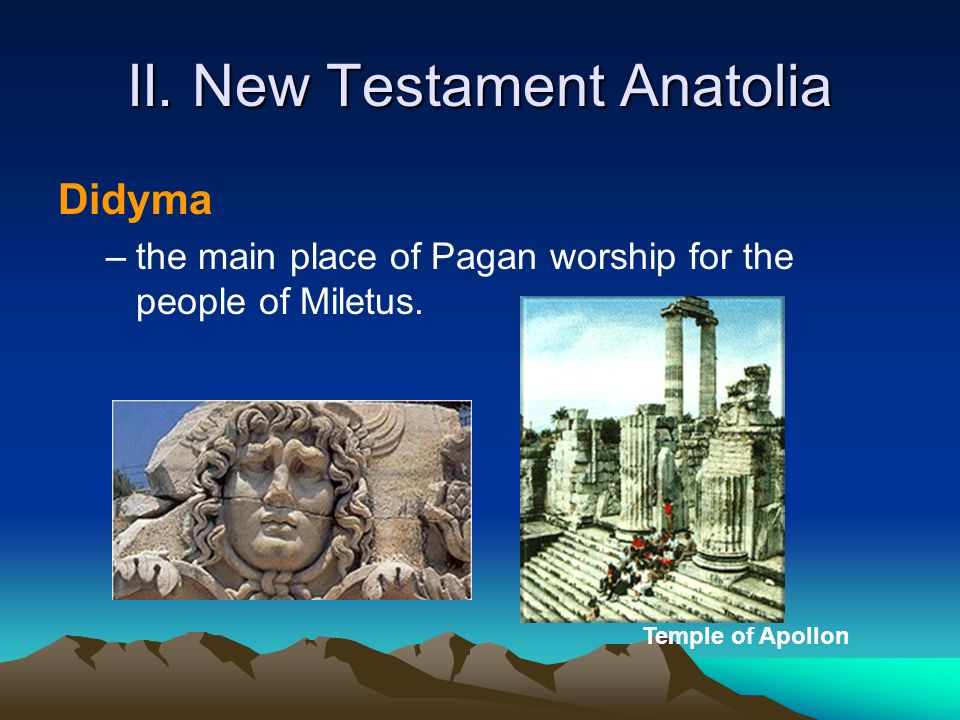 II. New Testament Anatolia

Didyma

– the main place of Pagan worship for the people of Miletus.

Temple of Apollon